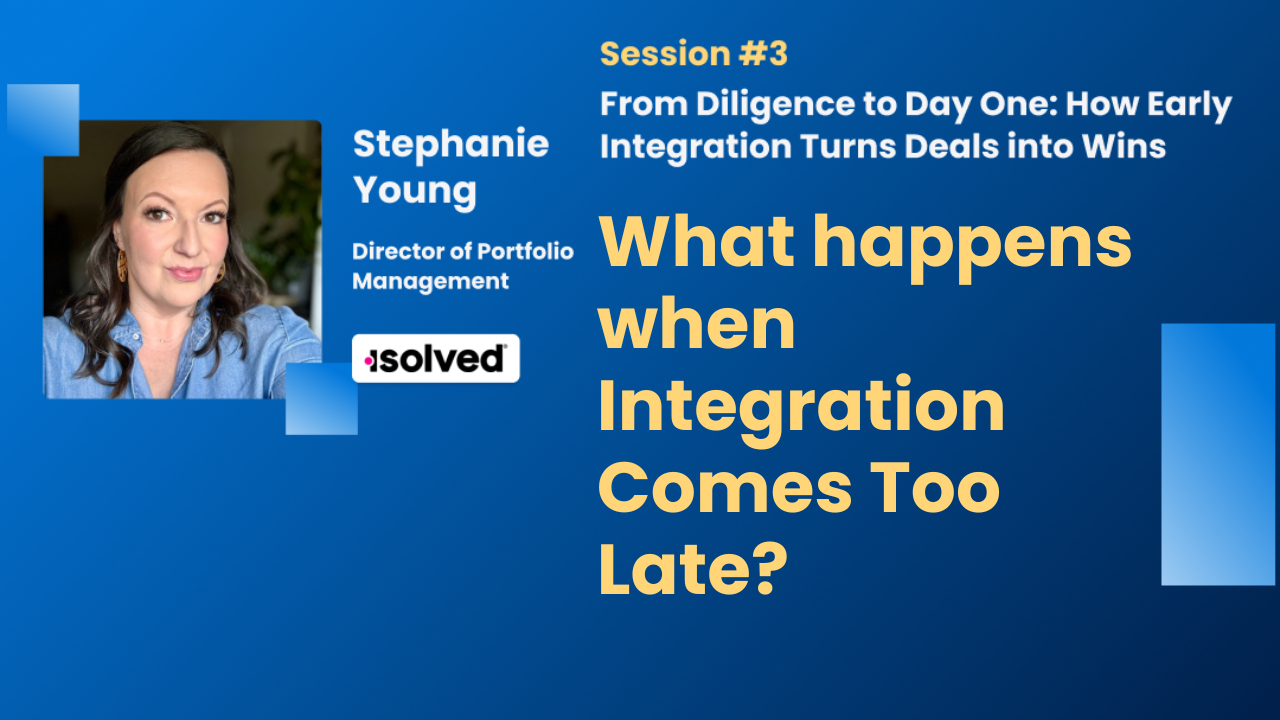 Stephanie Young

Director of Portfolio Management

isolved

Session #3

From Diligence to Day One: How Early Integration Turns Deals into Wins

What happens when Integration Comes Too Late?